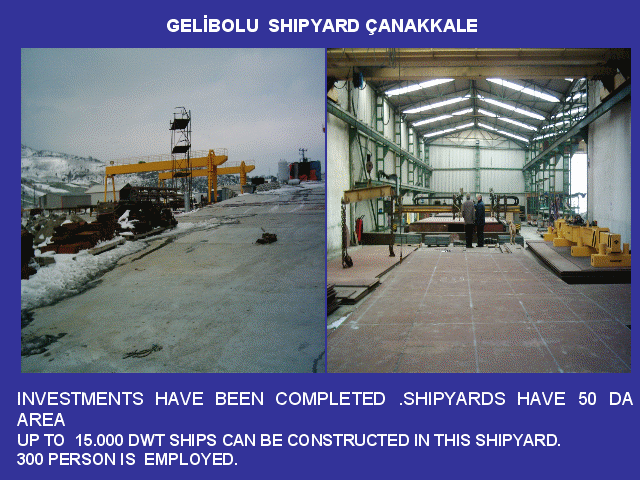 GELİBOLU SHIPYARD ÇANAKKALE

INVESTMENTS HAVE BEEN COMPLETED .SHIPYARDS HAVE 50 DA AREA
UP TO 15.000 DWT SHIPS CAN BE CONSTRUCTED IN THIS SHIPYARD.
300 PERSON IS EMPLOYED.